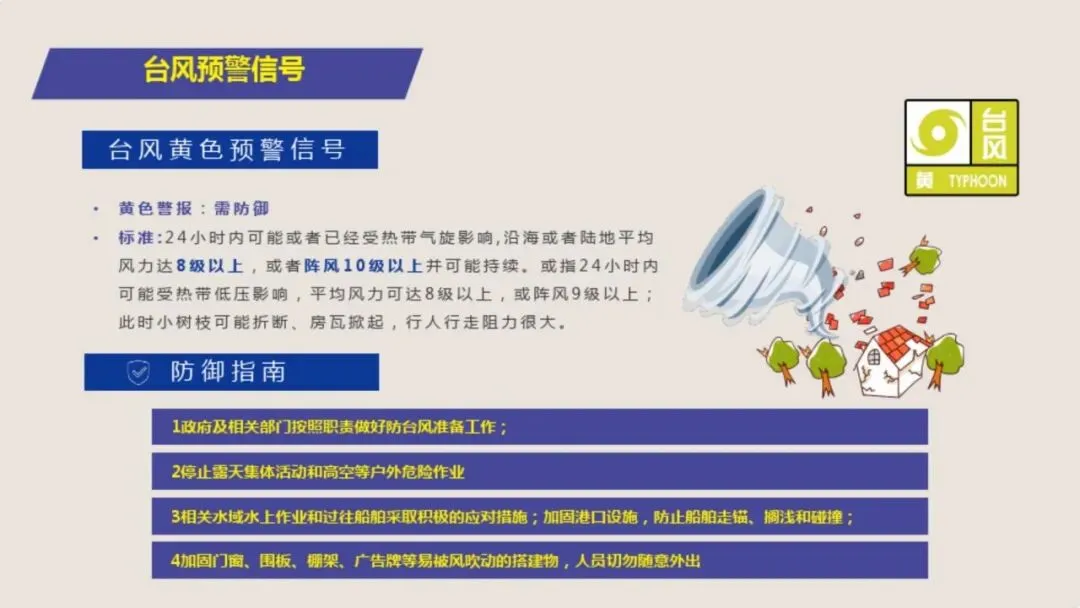 台风预警信号

台风黄色预警信号

台风
黄 TYPHOON

• 黄色警报：需防御
• 标准：24小时内可能或者已经受热带气旋影响，沿海或者陆地平均风力达8级以上，或者阵风10级以上并可能持续。或指24小时内可能受热带低压影响，平均风力可达8级以上，或阵风9级以上；此时小树枝可能折断、房瓦掀起，行人行走阻力很大。

防御指南

1政府及相关部门按照职责做好防台风准备工作；

2停止露天集体活动和高空等户外危险作业

3相关水域水上作业和过往船舶采取积极的应对措施；加固港口设施，防止船舶走锚、搁浅和碰撞；

4加固门窗、围板、棚架、广告牌等易被风吹动的搭建物，人员切勿随意外出